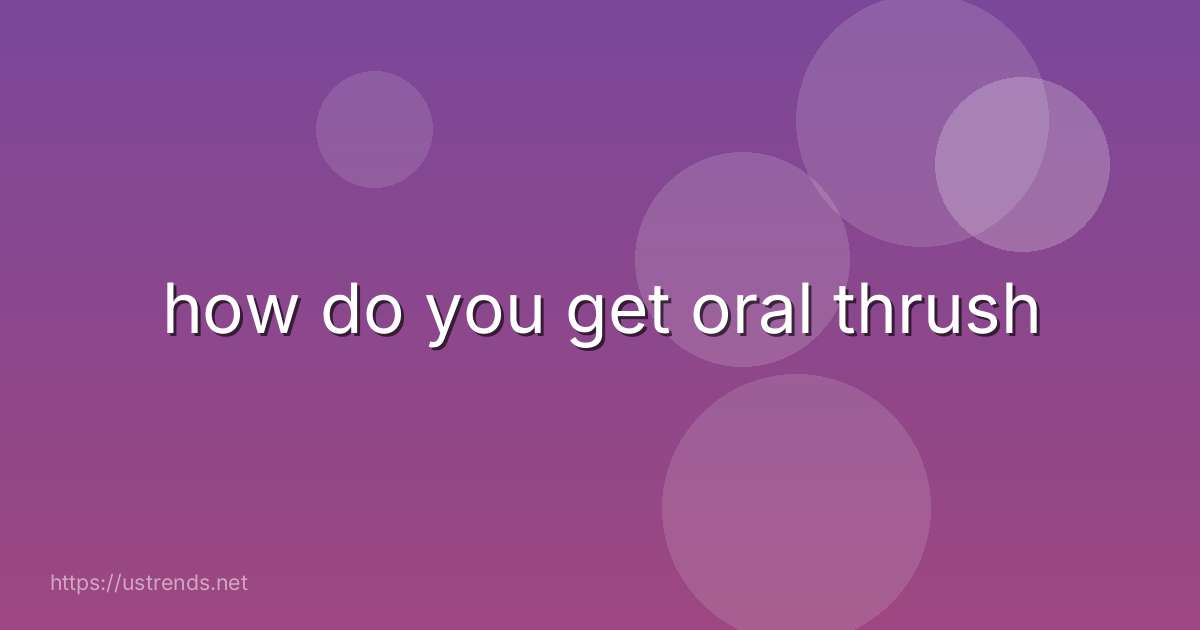 how do you get oral thrush

https://ustrends.net